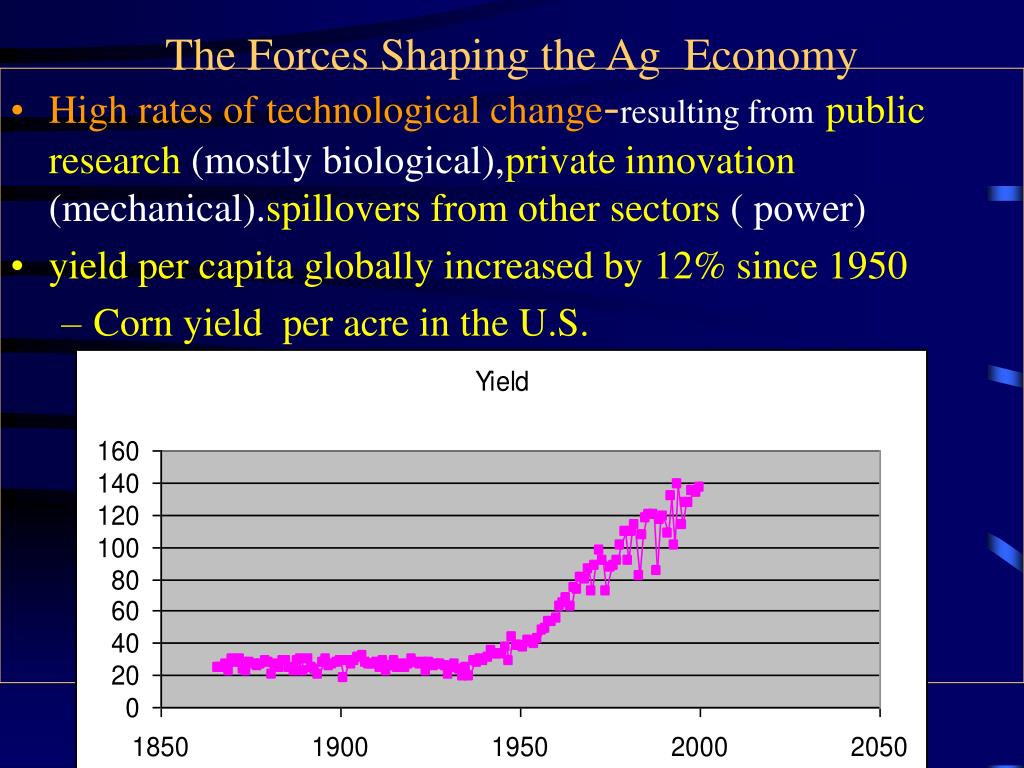 The Forces Shaping the Ag Economy

• High rates of technological change-resulting from public research (mostly biological),private innovation (mechanical).spillovers from other sectors ( power)

• yield per capita globally increased by 12% since 1950

– Corn yield per acre in the U.S.

Yield

160
140
120
100
80
60
40
20
0

1850 1900 1950 2000 2050